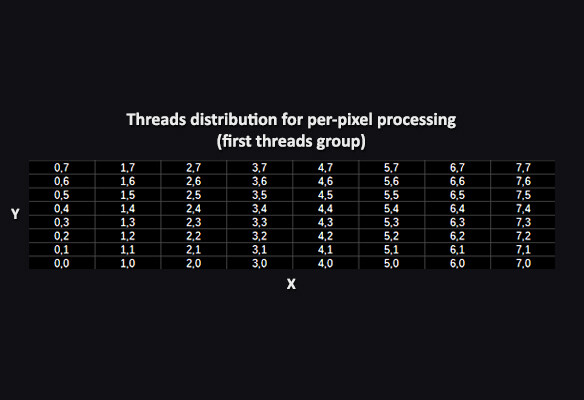 Threads distribution for per-pixel processing
(first threads group)

Y

| 0,7 | 1,7 | 2,7 | 3,7 | 4,7 | 5,7 | 6,7 | 7,7 |
|---|---|---|---|---|---|---|---|
| 0,6 | 1,6 | 2,6 | 3,6 | 4,6 | 5,6 | 6,6 | 7,6 |
| 0,5 | 1,5 | 2,5 | 3,5 | 4,5 | 5,5 | 6,5 | 7,5 |
| 0,4 | 1,4 | 2,4 | 3,4 | 4,4 | 5,4 | 6,4 | 7,4 |
| 0,3 | 1,3 | 2,3 | 3,3 | 4,3 | 5,3 | 6,3 | 7,3 |
| 0,2 | 1,2 | 2,2 | 3,2 | 4,2 | 5,2 | 6,2 | 7,2 |
| 0,1 | 1,1 | 2,1 | 3,1 | 4,1 | 5,1 | 6,1 | 7,1 |
| 0,0 | 1,0 | 2,0 | 3,0 | 4,0 | 5,0 | 6,0 | 7,0 |

X